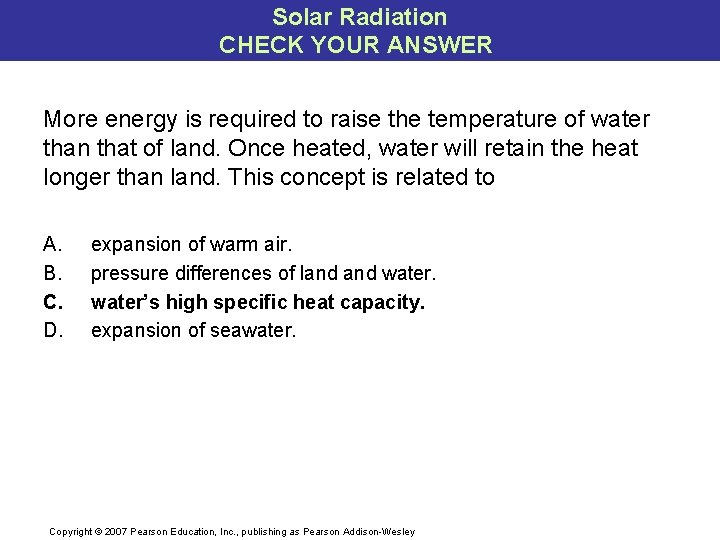 Solar Radiation
CHECK YOUR ANSWER

More energy is required to raise the temperature of water than that of land. Once heated, water will retain the heat longer than land. This concept is related to

A. expansion of warm air.
B. pressure differences of land and water.
C. water's high specific heat capacity.
D. expansion of seawater.

Copyright © 2007 Pearson Education, Inc., publishing as Pearson Addison-Wesley